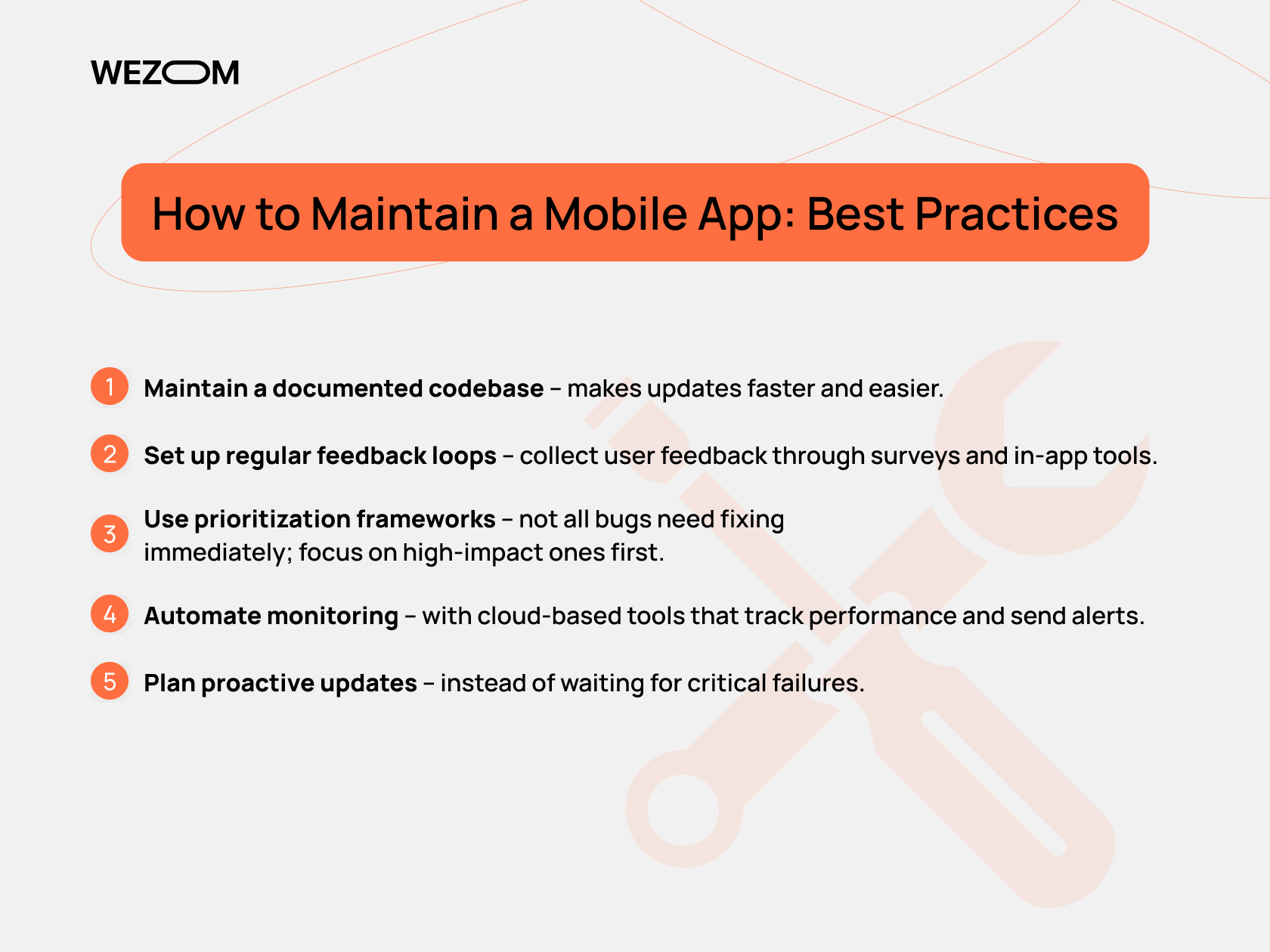 WEZOM

How to Maintain a Mobile App: Best Practices

1 Maintain a documented codebase – makes updates faster and easier.

2 Set up regular feedback loops – collect user feedback through surveys and in-app tools.

3 Use prioritization frameworks – not all bugs need fixing immediately; focus on high-impact ones first.

4 Automate monitoring – with cloud-based tools that track performance and send alerts.

5 Plan proactive updates – instead of waiting for critical failures.